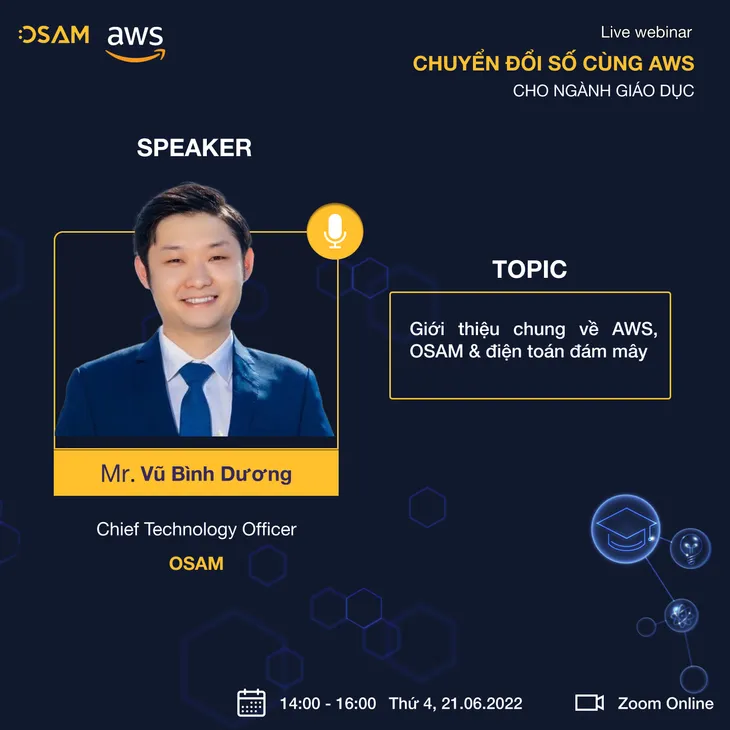 OSAM aws

Live webinar
CHUYỂN ĐỔI SỐ CÙNG AWS
CHO NGÀNH GIÁO DỤC

SPEAKER

Mr. Vũ Bình Dương

Chief Technology Officer
OSAM

TOPIC

Giới thiệu chung về AWS, OSAM & điện toán đám mây

14:00 - 16:00 Thứ 4, 21.06.2022

Zoom Online